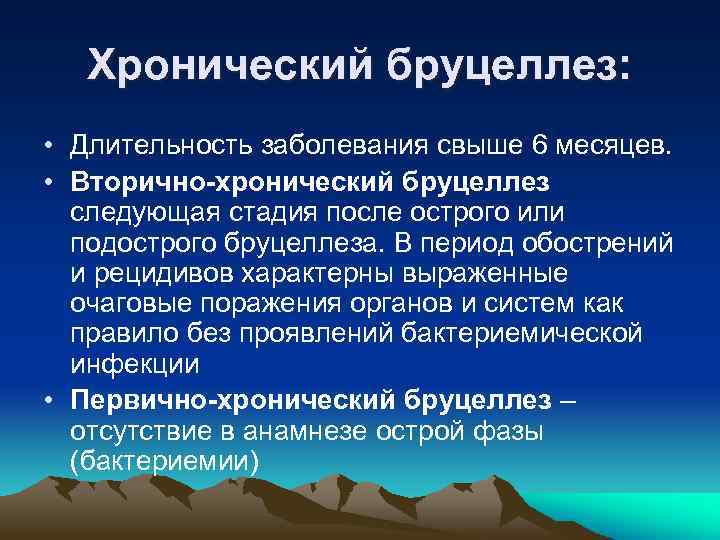 Хронический бруцеллез:

• Длительность заболевания свыше 6 месяцев.
• Вторично-хронический бруцеллез следующая стадия после острого или подострого бруцеллеза. В период обострений и рецидивов характерны выраженные очаговые поражения органов и систем как правило без проявлений бактериемической инфекции
• Первично-хронический бруцеллез – отсутствие в анамнезе острой фазы (бактериемии)